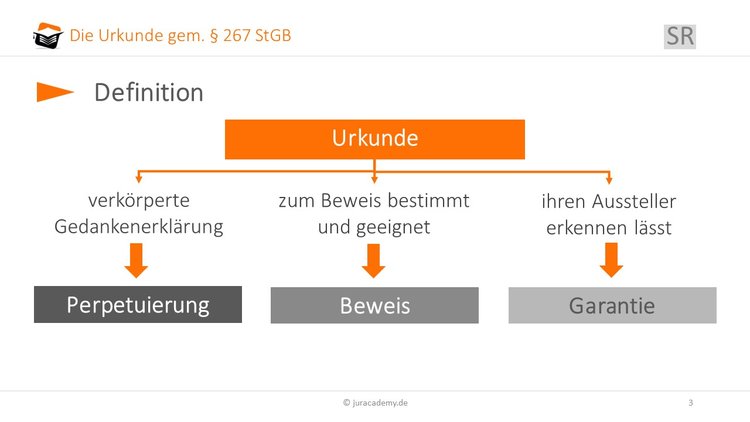 Die Urkunde gem. § 267 StGB

SR

Definition

Urkunde

verkörperte Gedankenerklärung

zum Beweis bestimmt und geeignet

ihren Aussteller erkennen lässt

Perpetuierung

Beweis

Garantie

© juracademy.de

3